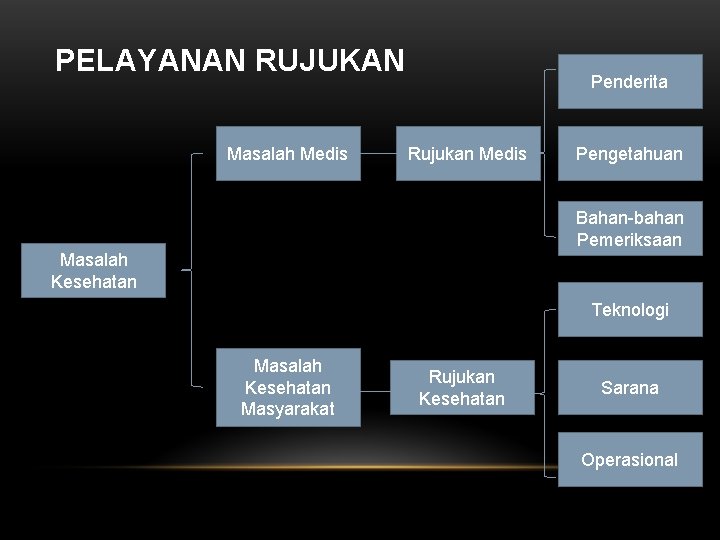 PELAYANAN RUJUKAN

Masalah Kesehatan

Masalah Medis

Rujukan Medis

Penderita

Pengetahuan

Bahan-bahan Pemeriksaan

Masalah Kesehatan Masyarakat

Rujukan Kesehatan

Teknologi

Sarana

Operasional